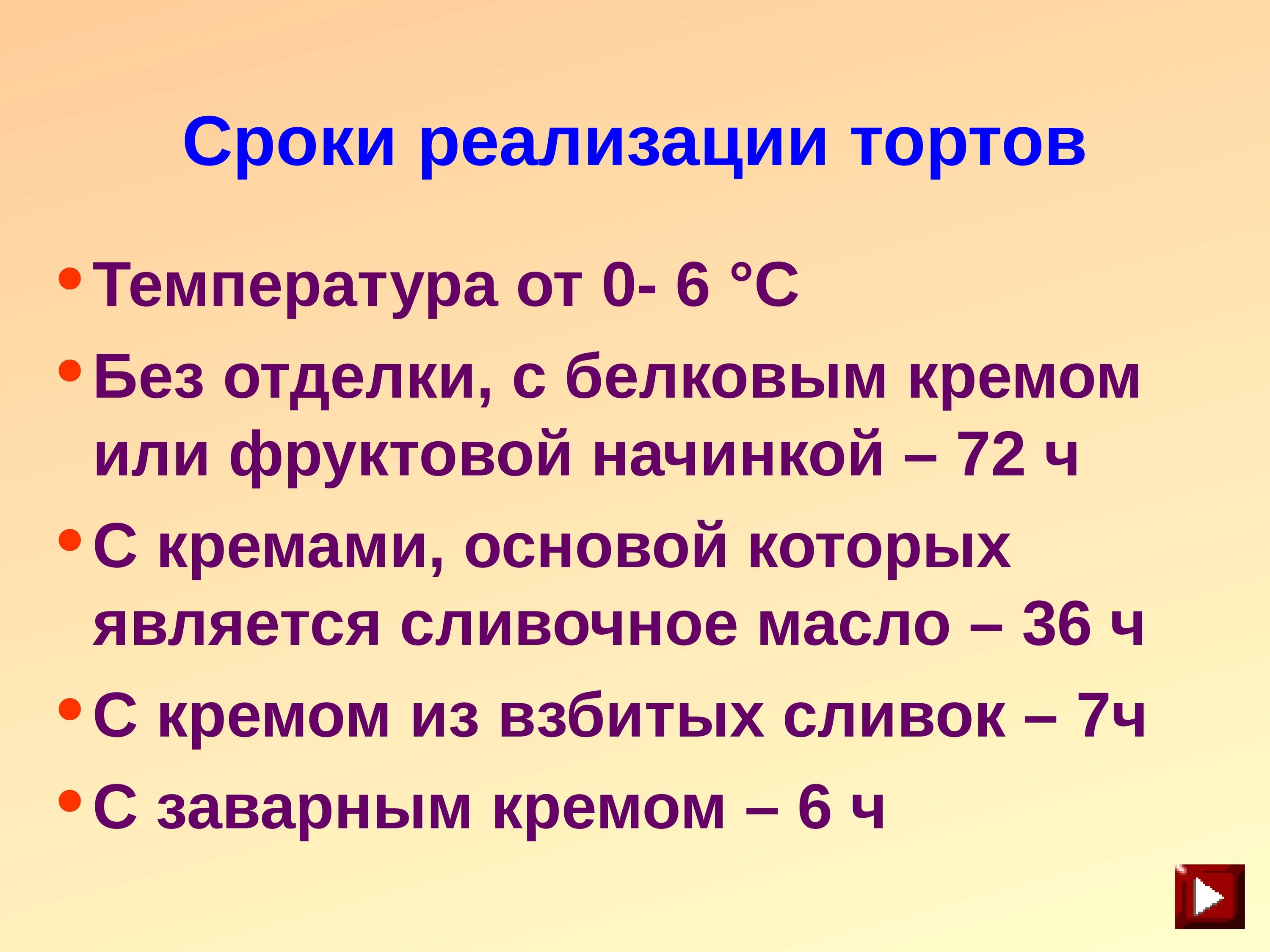 Сроки реализации тортов

• Температура от 0- 6 °С
• Без отделки, с белковым кремом или фруктовой начинкой – 72 ч
• С кремами, основой которых является сливочное масло – 36 ч
• С кремом из взбитых сливок – 7ч
• С заварным кремом – 6 ч